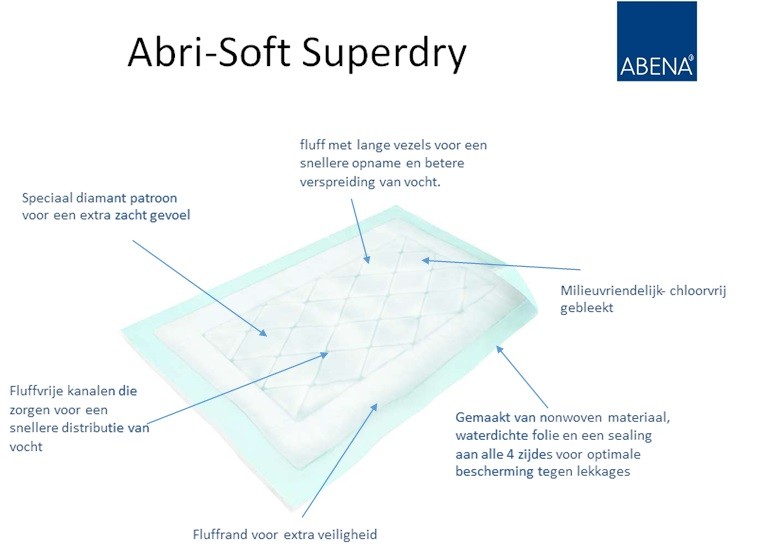 Abri-Soft Superdry

ABENA®

fluff met lange vezels voor een snellere opname en betere verspreiding van vocht.

Speciaal diamant patroon voor een extra zacht gevoel

Milieuvriendelijk- chloorvrij gebleekt

Fluffvrije kanalen die zorgen voor een snellere distributie van vocht

Gemaakt van nonwoven materiaal, waterdichte folie en een sealing aan alle 4 zijdes voor optimale bescherming tegen lekkages

Fluffrand voor extra veiligheid